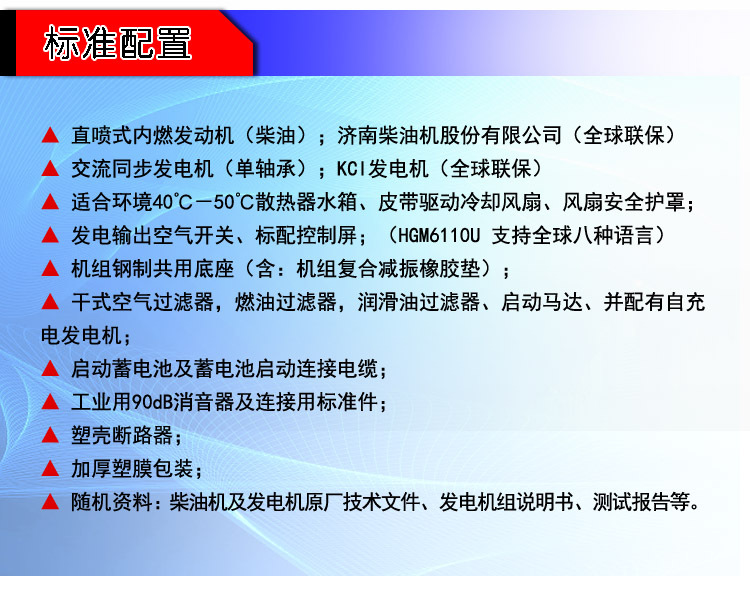 标准配置

▲ 直喷式内燃发动机（柴油）；济南柴油机股份有限公司（全球联保）
▲ 交流同步发电机（单轴承）；KCI发电机（全球联保）
▲ 适合环境40°C－50°C散热器水箱、皮带驱动冷却风扇、风扇安全护罩；
▲ 发电输出空气开关、标配控制屏；（HGM6110U 支持全球八种语言）
▲ 机组钢制共用底座（含：机组复合减振橡胶垫）；
▲ 干式空气过滤器，燃油过滤器，润滑油过滤器、启动马达、并配有自充电发电机；
▲ 启动蓄电池及蓄电池启动连接电缆；
▲ 工业用90dB消音器及连接用标准件；
▲ 塑壳断路器；
▲ 加厚塑膜包装；
▲ 随机资料：柴油机及发电机原厂技术文件、发电机组说明书、测试报告等。